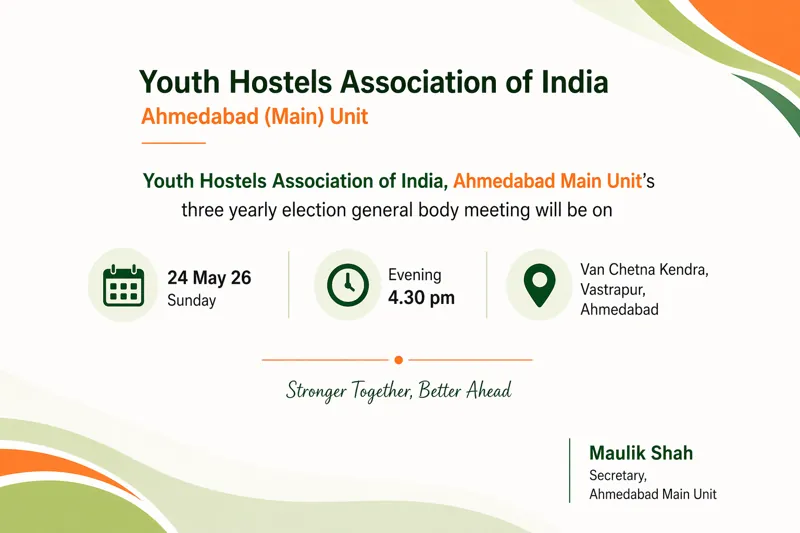 Youth Hostels Association of India
Ahmedabad (Main) Unit

Youth Hostels Association of India, Ahmedabad Main Unit's three yearly election general body meeting will be on

24 May 26
Sunday

Evening
4.30 pm

Van Chetna Kendra,
Vastrapur,
Ahmedabad

Stronger Together, Better Ahead

Maulik Shah
Secretary,
Ahmedabad Main Unit